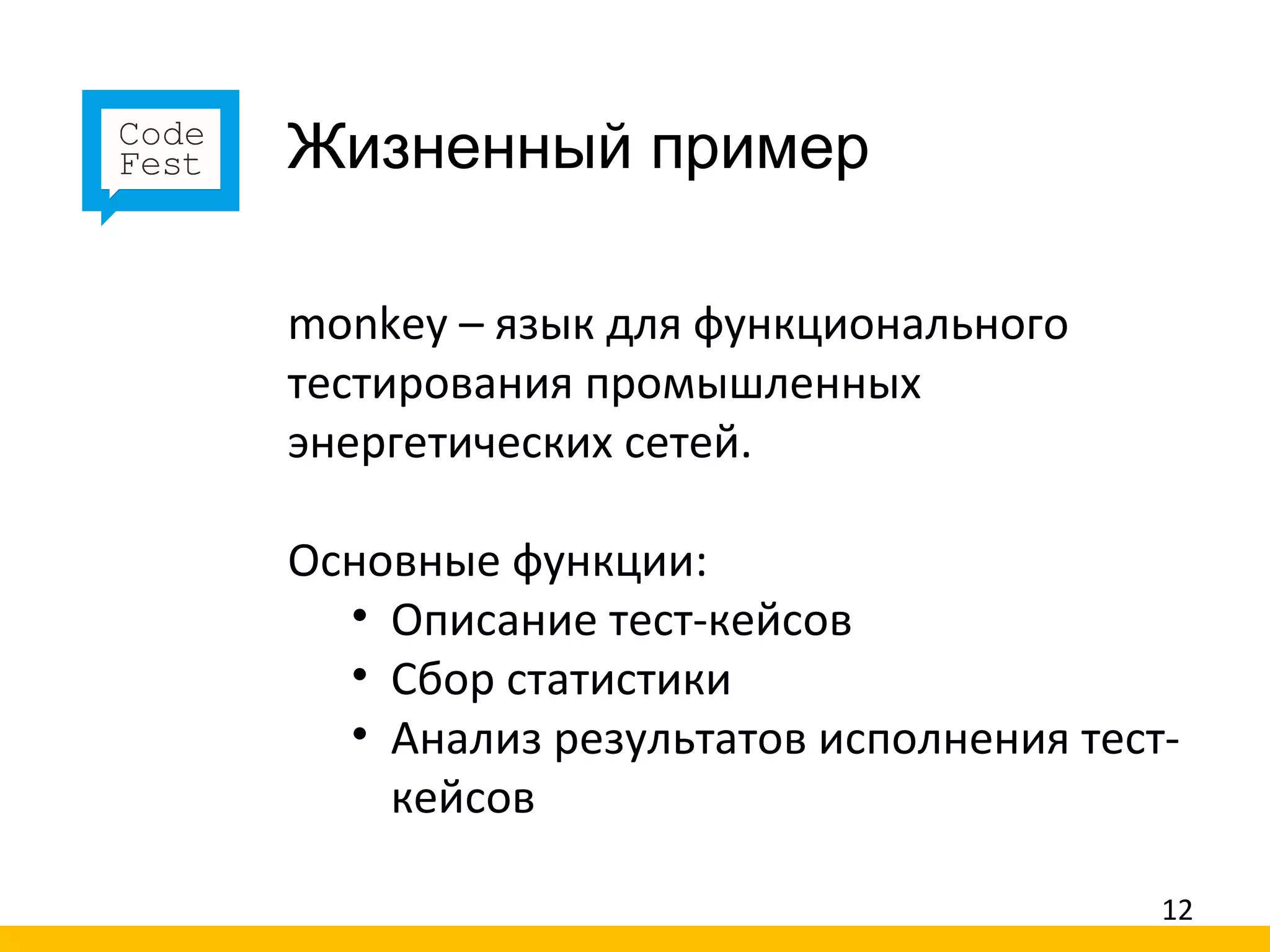 Code Fest

Жизненный пример

monkey – язык для функционального тестирования промышленных энергетических сетей.

Основные функции:
• Описание тест-кейсов
• Сбор статистики
• Анализ результатов исполнения тест-кейсов

12